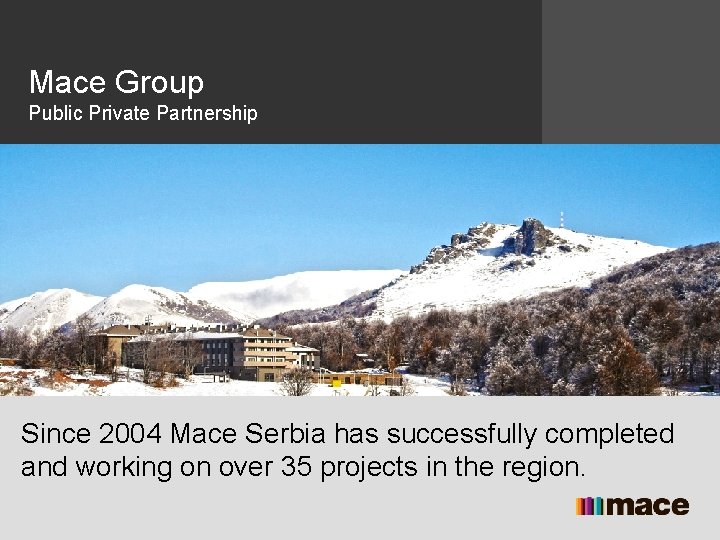 Mace Group
Public Private Partnership

Since 2004 Mace Serbia has successfully completed and working on over 35 projects in the region.

mace